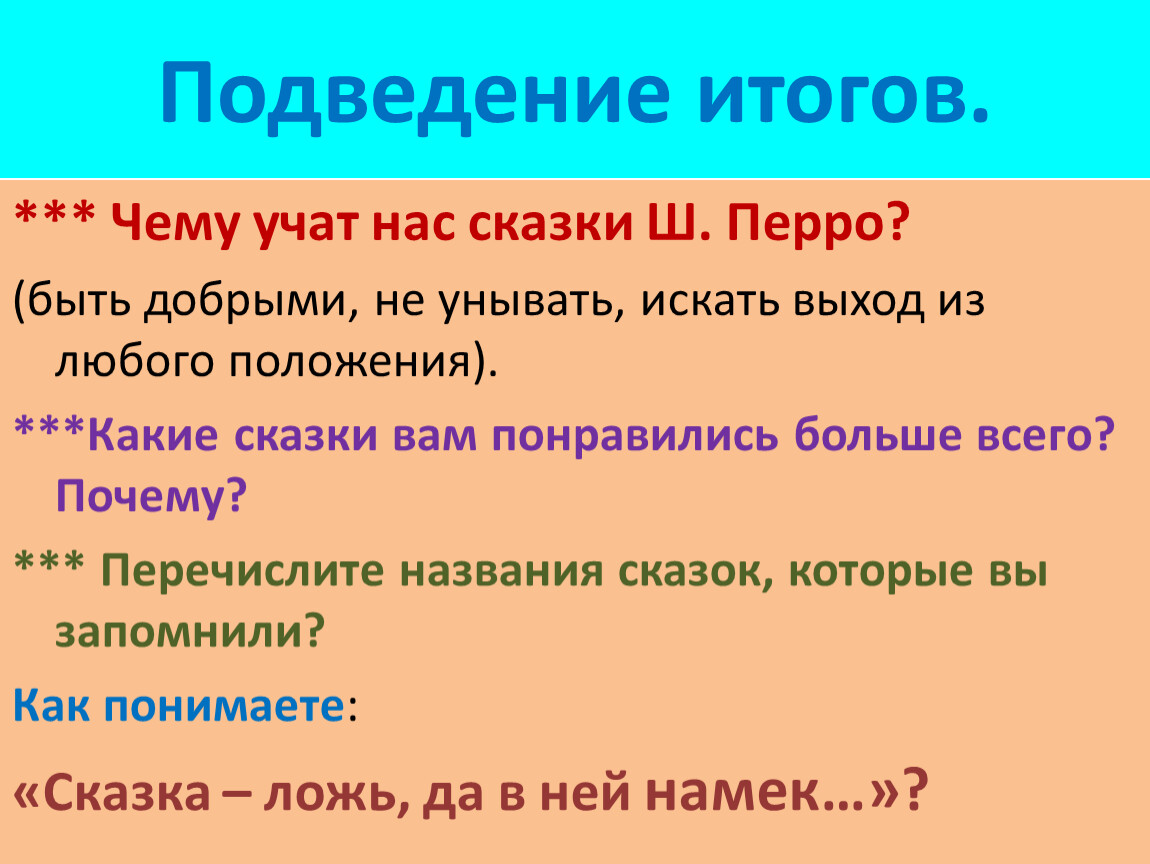 Подведение итогов.

*** Чему учат нас сказки Ш. Перро?

(быть добрыми, не унывать, искать выход из любого положения).

***Какие сказки вам понравились больше всего? Почему?

*** Перечислите названия сказок, которые вы запомнили?

Как понимаете:

«Сказка – ложь, да в ней намек…»?